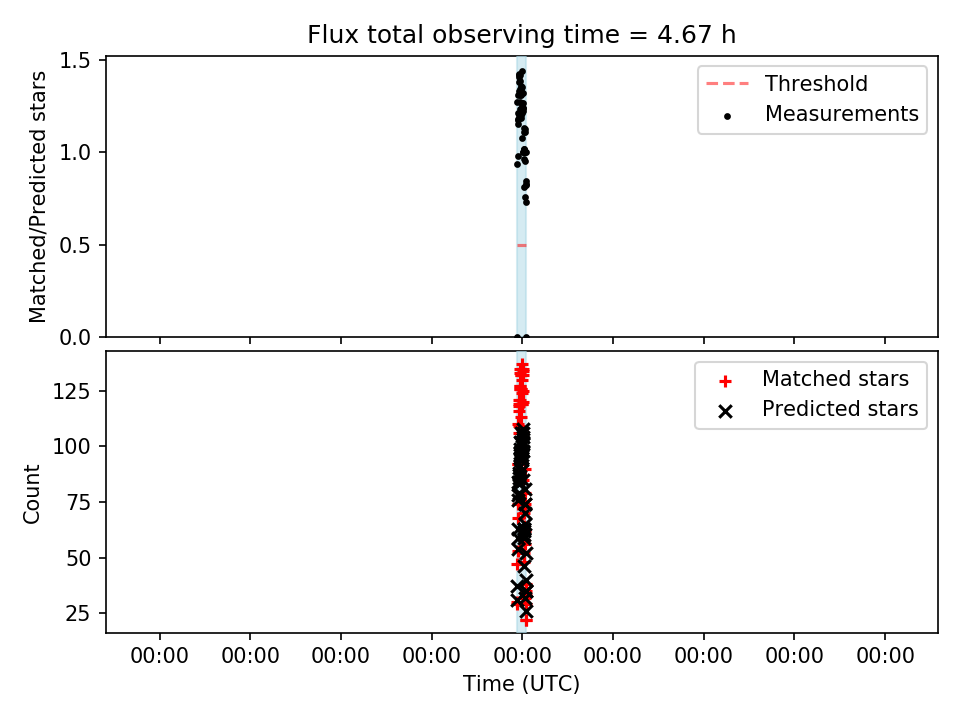 Flux total observing time = 4.67 h

Matched/Predicted stars

1.5
1.0
0.5
0.0

Threshold
Measurements

Count

125
100
75
50
25

Matched stars
Predicted stars

00:00 00:00 00:00 00:00 00:00 00:00 00:00 00:00 00:00

Time (UTC)